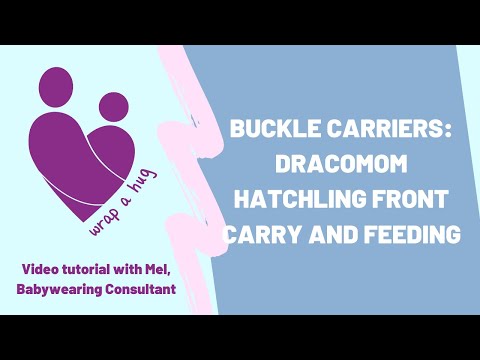 wrap a hug

Video tutorial with Mel, Babywearing Consultant

BUCKLE CARRIERS: DRACOMOM HATCHLING FRONT CARRY AND FEEDING